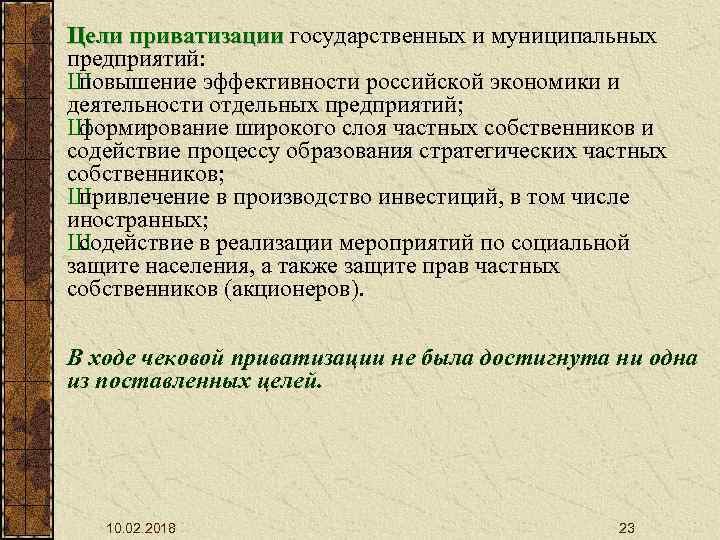 Цели приватизации государственных и муниципальных предприятий:
Шповышение эффективности российской экономики и деятельности отдельных предприятий;
Шформирование широкого слоя частных собственников и содействие процессу образования стратегических частных собственников;
Шпривлечение в производство инвестиций, в том числе иностранных;
Шсодействие в реализации мероприятий по социальной защите населения, а также защите прав частных собственников (акционеров).

В ходе чековой приватизации не была достигнута ни одна из поставленных целей.

10.02.2018

23